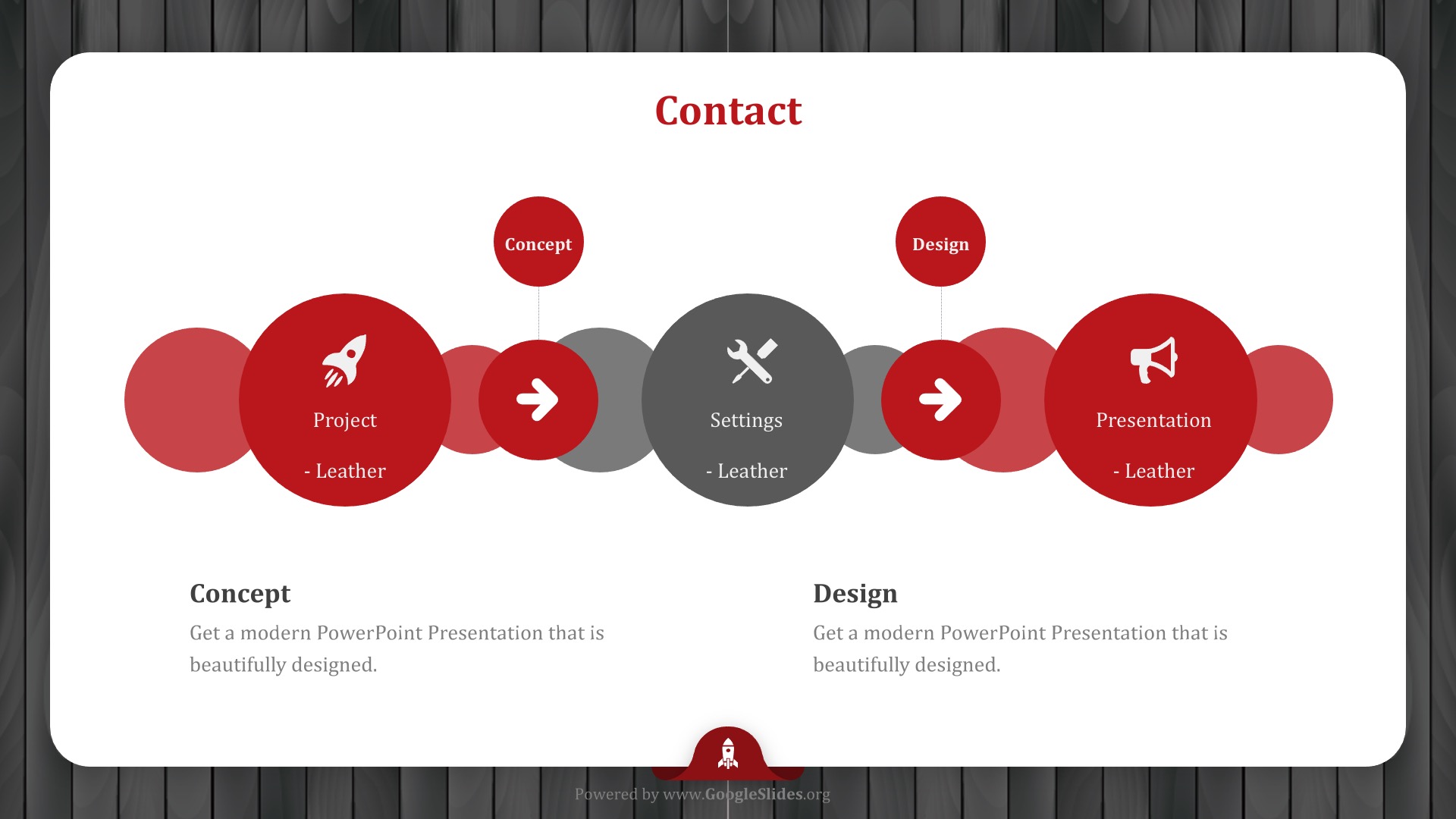 Contact

Concept

Design

Project

- Leather

Settings

- Leather

Presentation

- Leather

Concept

Get a modern PowerPoint Presentation that is beautifully designed.

Design

Get a modern PowerPoint Presentation that is beautifully designed.

Powered by www.GoogleSlides.org